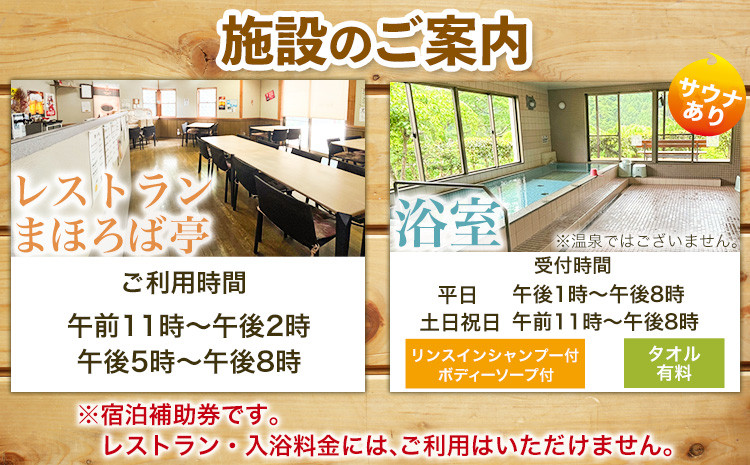 施設のご案内

レストラン
まほろば亭

ご利用時間

午前11時～午後2時
午後5時～午後8時

サウナあり

浴室

※温泉ではございません。

受付時間

平日　午後1時～午後8時
土日祝日　午前11時～午後8時

リンスインシャンプー付
ボディーソープ付

タオル
有料

※宿泊補助券です。
レストラン・入浴料金には、ご利用はいただけません。